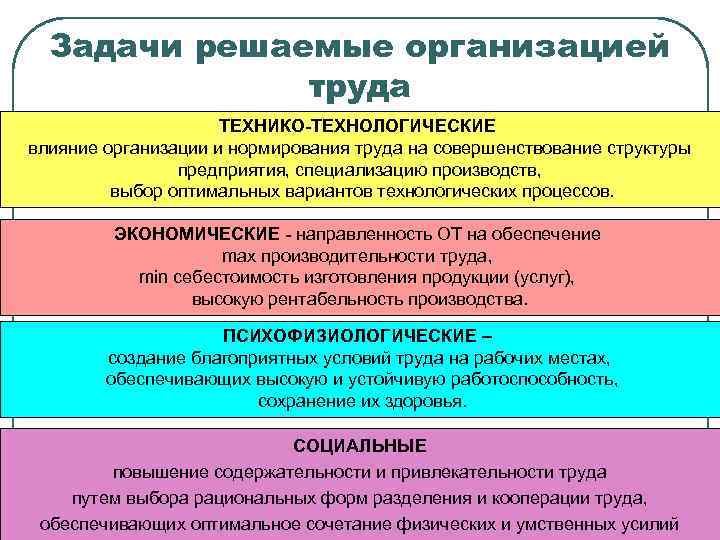 Задачи решаемые организацией труда

ТЕХНИКО-ТЕХНОЛОГИЧЕСКИЕ
влияние организации и нормирования труда на совершенствование структуры предприятия, специализацию производств, выбор оптимальных вариантов технологических процессов.

ЭКОНОМИЧЕСКИЕ - направленность ОТ на обеспечение max производительности труда, min себестоимость изготовления продукции (услуг), высокую рентабельность производства.

ПСИХОФИЗИОЛОГИЧЕСКИЕ –
создание благоприятных условий труда на рабочих местах, обеспечивающих высокую и устойчивую работоспособность, сохранение их здоровья.

СОЦИАЛЬНЫЕ
повышение содержательности и привлекательности труда путем выбора рациональных форм разделения и кооперации труда, обеспечивающих оптимальное сочетание физических и умственных усилий